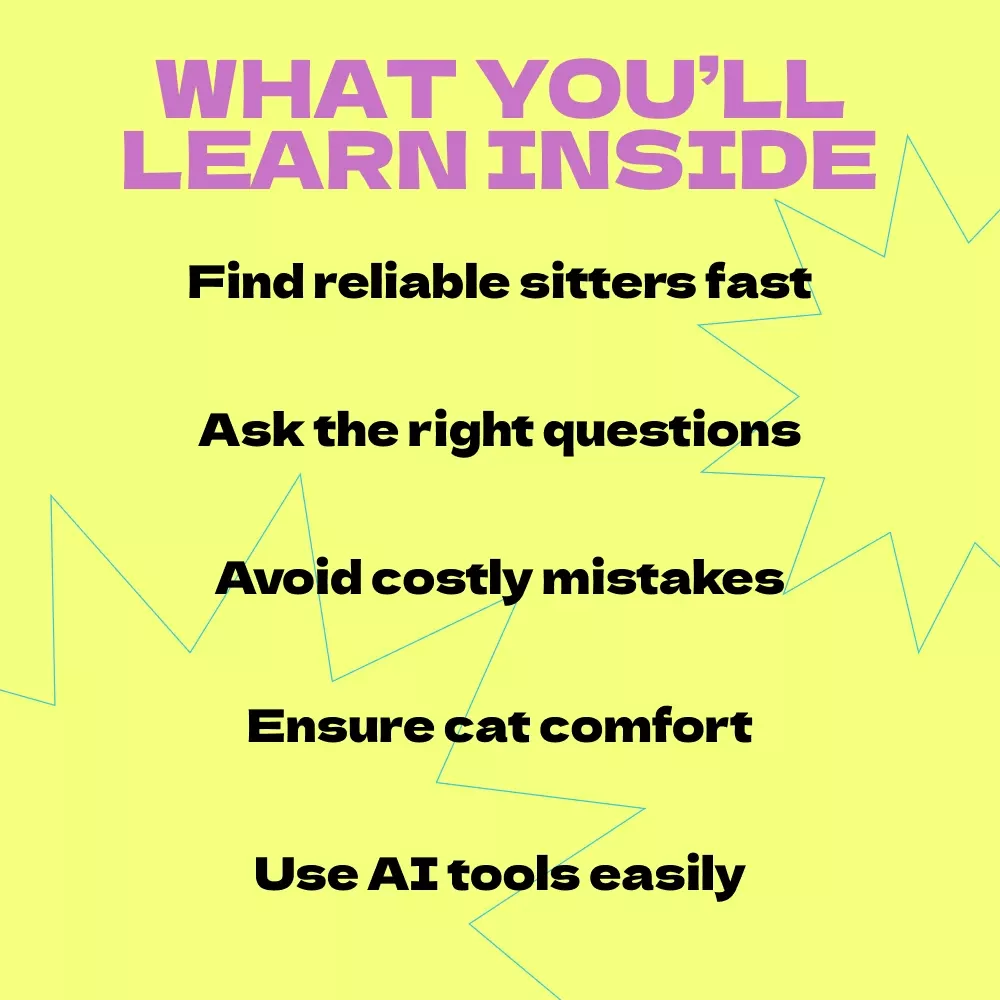 WHAT YOU'LL LEARN INSIDE

Find reliable sitters fast

Ask the right questions

Avoid costly mistakes

Ensure cat comfort

Use AI tools easily